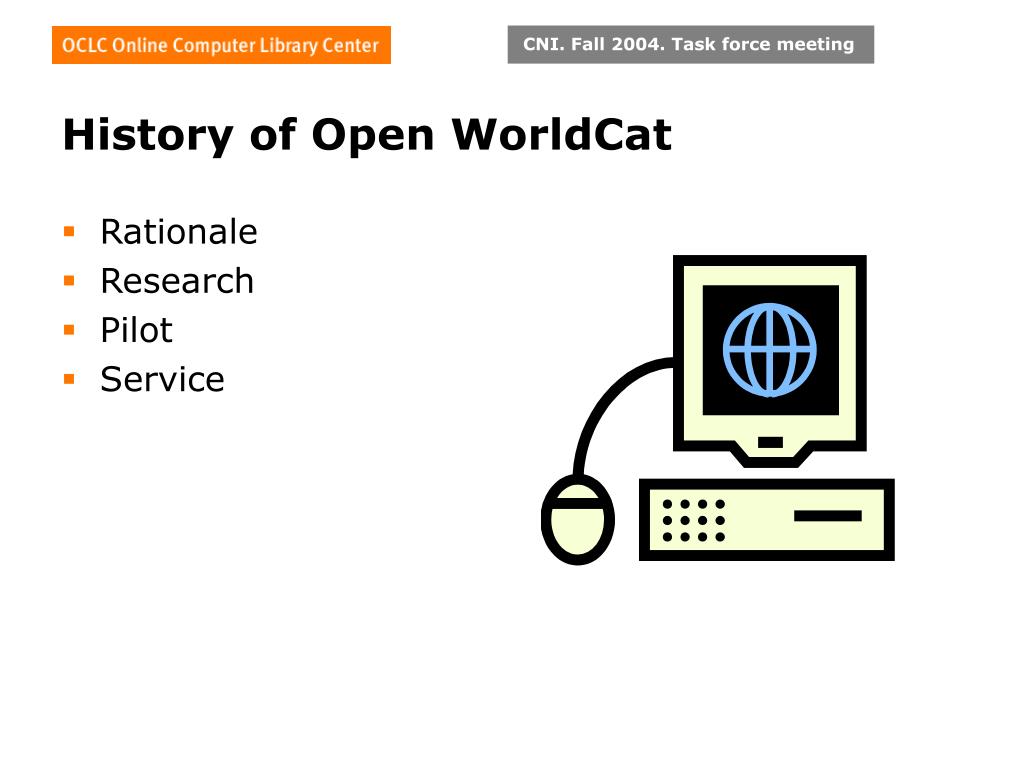 OCLC Online Computer Library Center

CNI. Fall 2004. Task force meeting

History of Open WorldCat

- Rationale
- Research
- Pilot
- Service